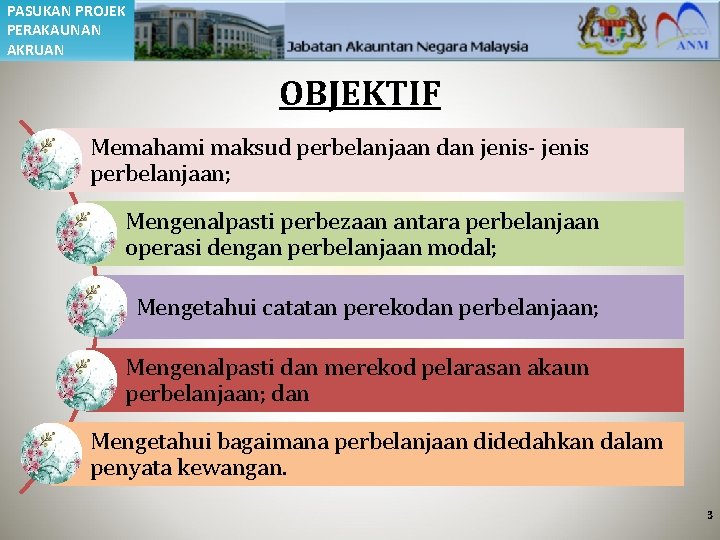 PASUKAN PROJEK PERAKAUNAN AKRUAN

Jabatan Akauntan Negara Malaysia

ANM

OBJEKTIF

Memahami maksud perbelanjaan dan jenis- jenis perbelanjaan;

Mengenalpasti perbezaan antara perbelanjaan operasi dengan perbelanjaan modal;

Mengetahui catatan perekodan perbelanjaan;

Mengenalpasti dan merekod pelarasan akaun perbelanjaan; dan

Mengetahui bagaimana perbelanjaan didedahkan dalam penyata kewangan.

3